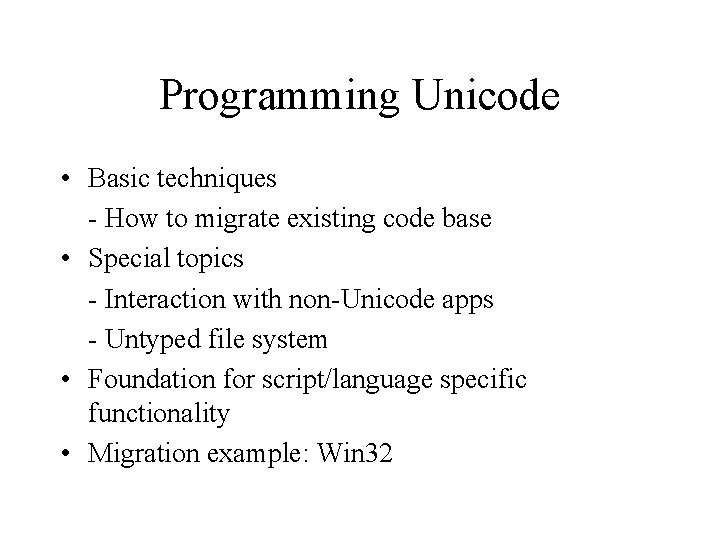 Programming Unicode

• Basic techniques
- How to migrate existing code base
• Special topics
- Interaction with non-Unicode apps
- Untyped file system
• Foundation for script/language specific functionality
• Migration example: Win32